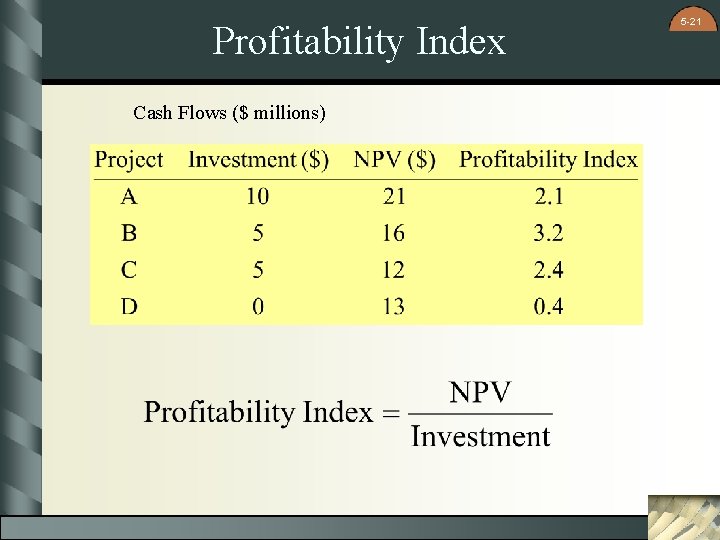 5-21

Profitability Index

Cash Flows ($ millions)

| Project | Investment ($) | NPV ($) | Profitability Index |
|---|---|---|---|
| A | 10 | 21 | 2.1 |
| B | 5 | 16 | 3.2 |
| C | 5 | 12 | 2.4 |
| D | 0 | 13 | 0.4 |

$\text{Profitability Index} = \frac{\text{NPV}}{\text{Investment}}$